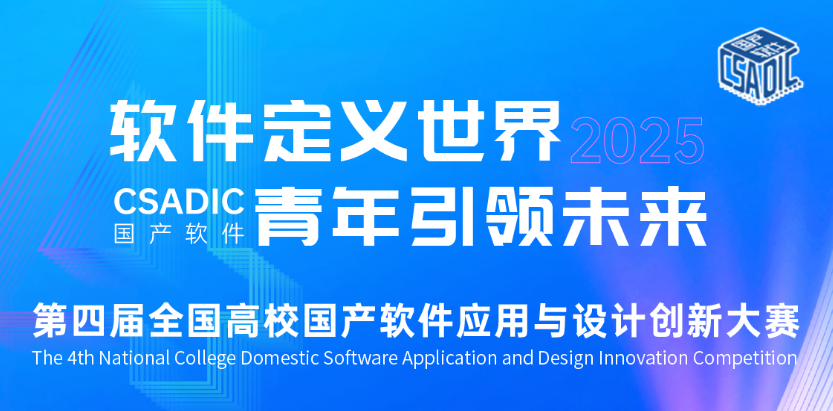 国产软件
CSADIC

软件定义世界 2025

CSADIC
国产软件
青年引领未来

第四届全国高校国产软件应用与设计创新大赛
The 4th National College Domestic Software Application and Design Innovation Competition